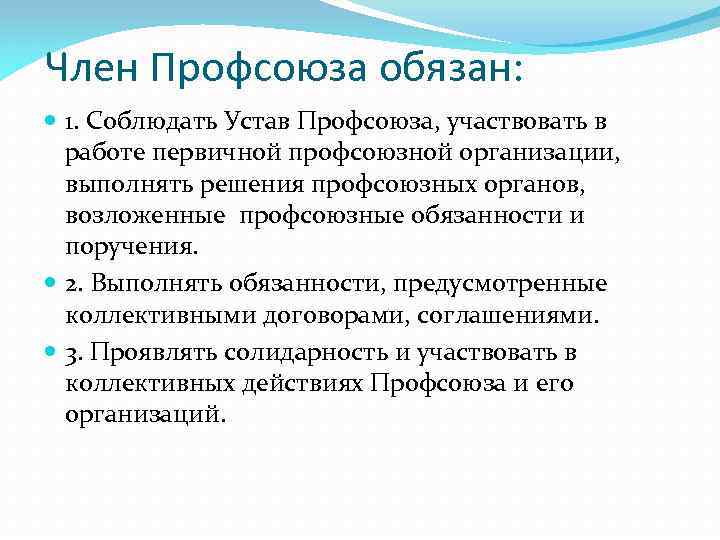 Член Профсоюза обязан:

1. Соблюдать Устав Профсоюза, участвовать в работе первичной профсоюзной организации, выполнять решения профсоюзных органов, возложенные  профсоюзные обязанности и поручения.

2. Выполнять обязанности, предусмотренные коллективными договорами, соглашениями.

3. Проявлять солидарность и участвовать в коллективных действиях Профсоюза и его организаций.